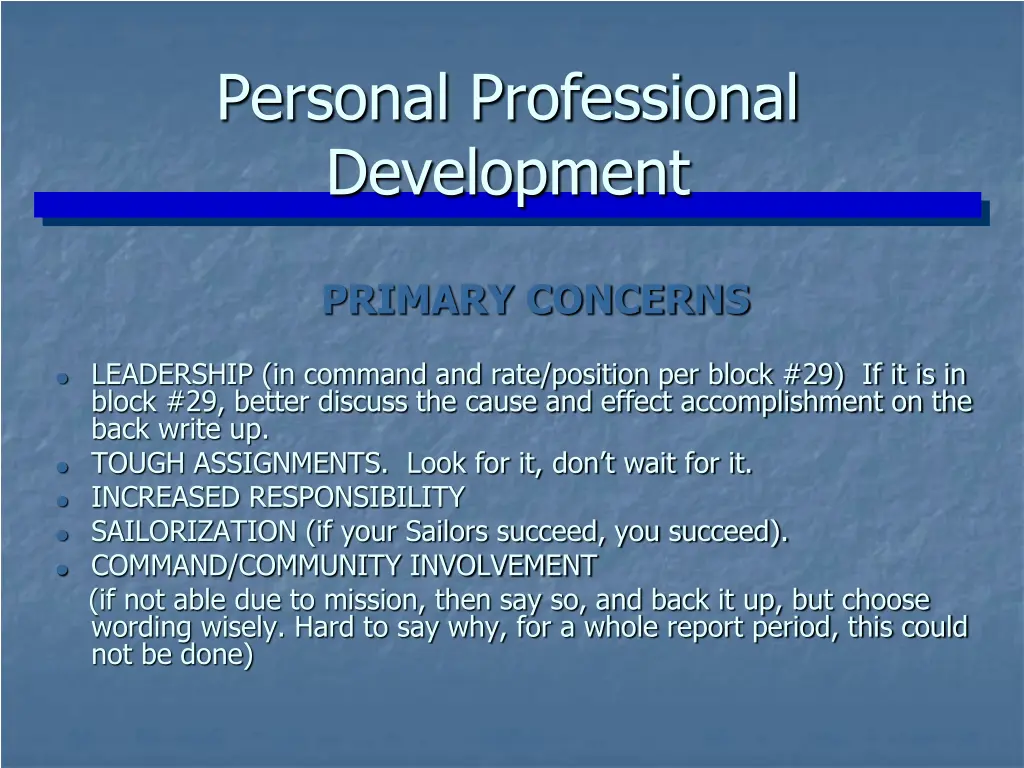 Personal Professional Development

PRIMARY CONCERNS

- LEADERSHIP (in command and rate/position per block #29) If it is in block #29, better discuss the cause and effect accomplishment on the back write up.
- TOUGH ASSIGNMENTS. Look for it, don't wait for it.
- INCREASED RESPONSIBILITY
- SAILORIZATION (if your Sailors succeed, you succeed).
- COMMAND/COMMUNITY INVOLVEMENT

(if not able due to mission, then say so, and back it up, but choose wording wisely. Hard to say why, for a whole report period, this could not be done)